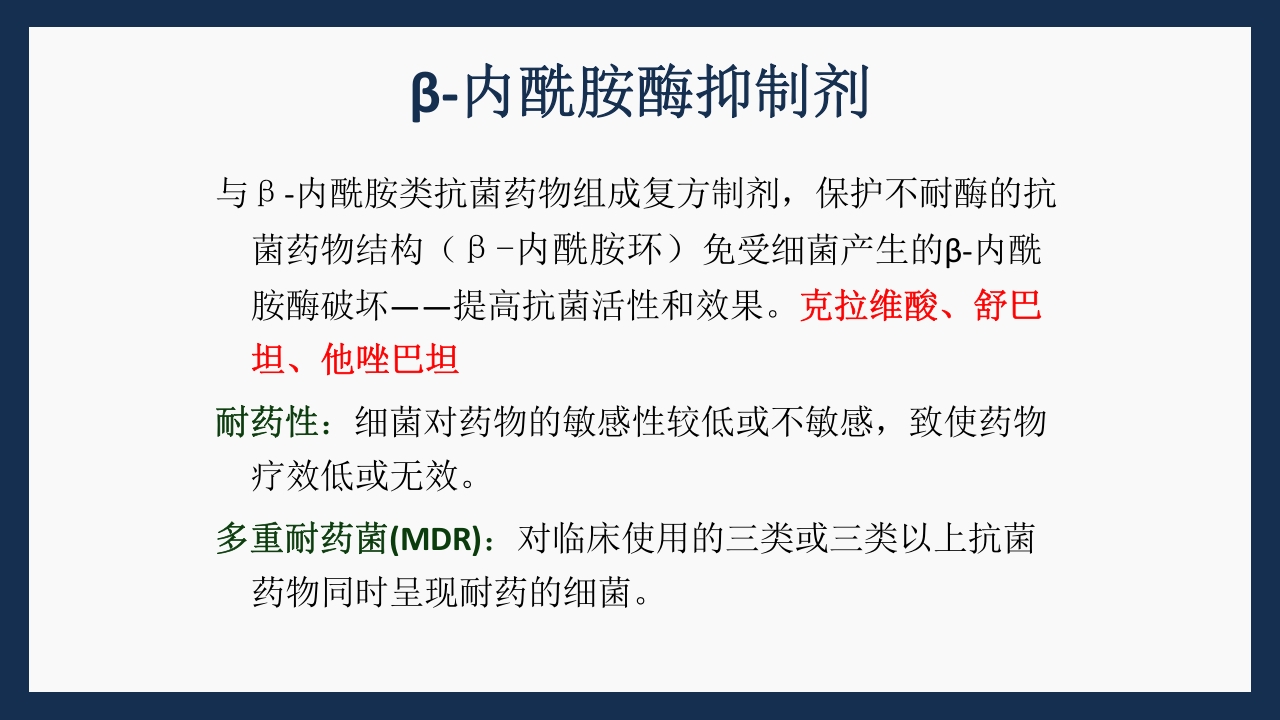 β-内酰胺酶抑制剂

与β-内酰胺类抗菌药物组成复方制剂，保护不耐酶的抗菌药物结构（β-内酰胺环）免受细菌产生的β-内酰胺酶破坏——提高抗菌活性和效果。克拉维酸、舒巴坦、他唑巴坦

耐药性：细菌对药物的敏感性较低或不敏感，致使药物疗效低或无效。

多重耐药菌(MDR)：对临床使用的三类或三类以上抗菌药物同时呈现耐药的细菌。